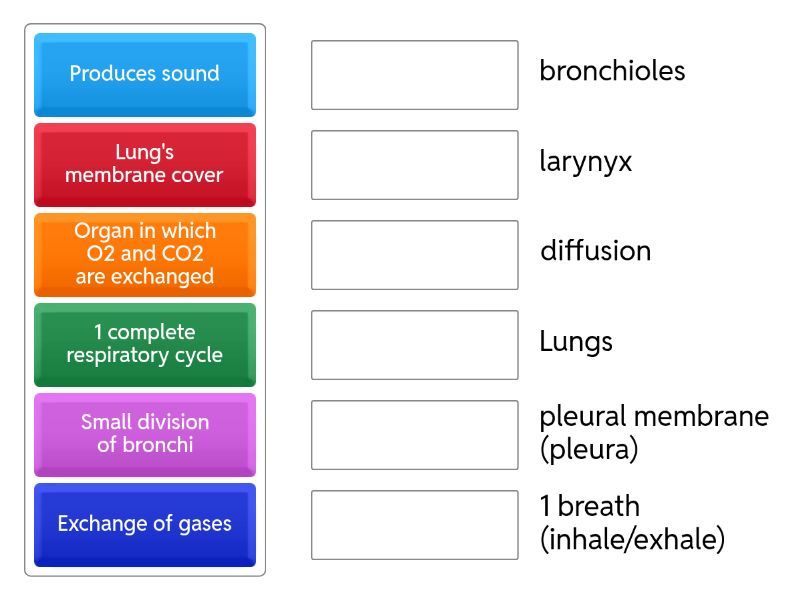 Produces sound

Lung's membrane cover

Organ in which O2 and CO2 are exchanged

1 complete respiratory cycle

Small division of bronchi

Exchange of gases

bronchioles

larynyx

diffusion

Lungs

pleural membrane (pleura)

1 breath (inhale/exhale)